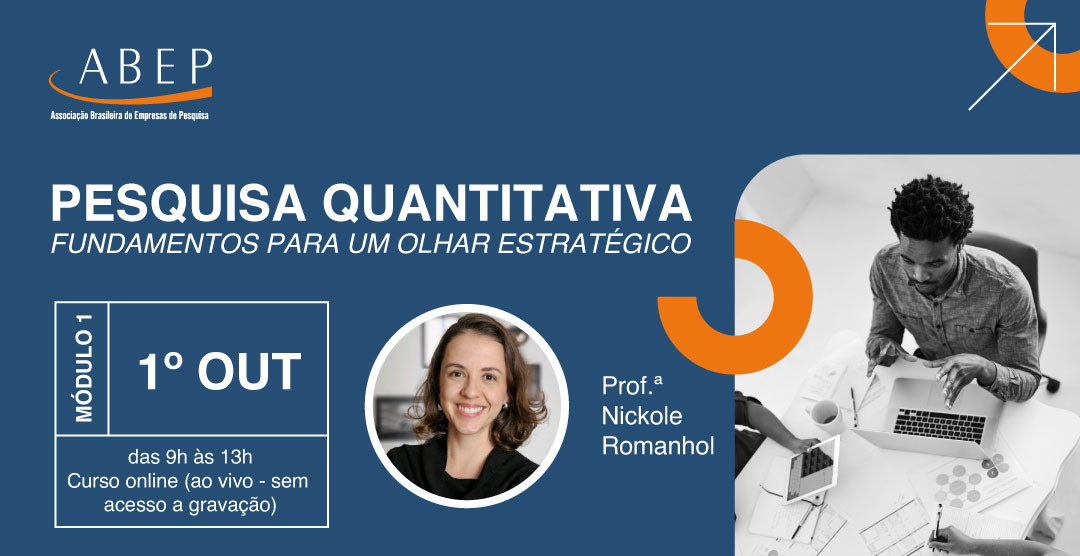 ABEP
Associação Brasileira de Empresas de Pesquisa

PESQUISA QUANTITATIVA
FUNDAMENTOS PARA UM OLHAR ESTRATÉGICO

MÓDULO 1

1º OUT

das 9h às 13h
Curso online (ao vivo - sem acesso a gravação)

Prof.ª
Nickole
Romanhol